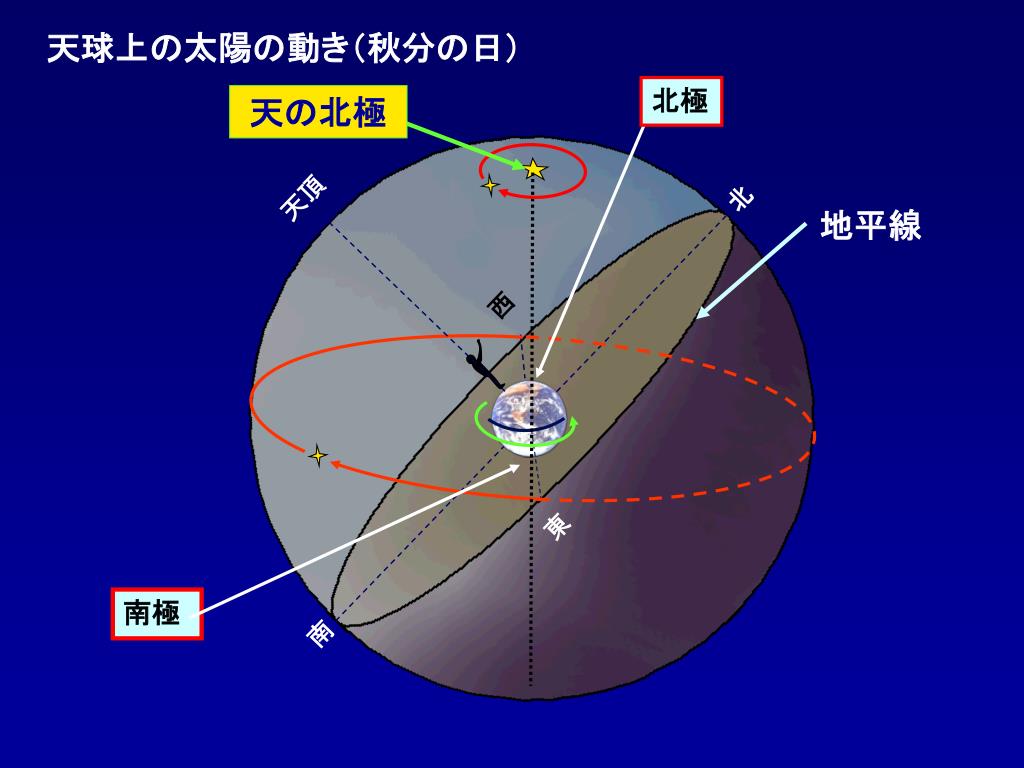 天球上の太陽の動き(秋分の日)

天の北極

北極

天頂

北

地平線

西

東

南極

南